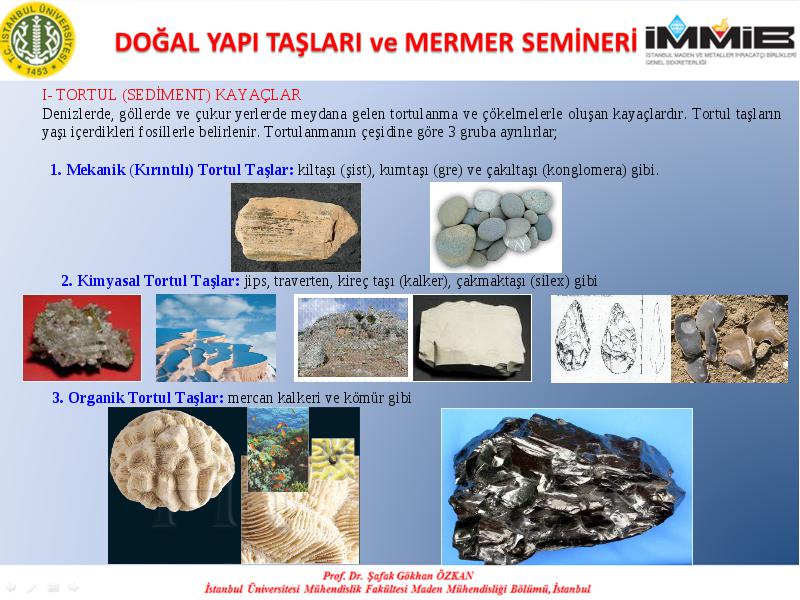 T.C. İSTANBUL ÜNİVERSİTESİ 1453

DOĞAL YAPI TAŞLARI ve MERMER SEMİNERİ

İMMİB
İSTANBUL MADEN VE METALLER İHRACATÇI BİRLİKLERİ GENEL SEKRETERLİĞİ

I- TORTUL (SEDİMENT) KAYAÇLAR
Denizlerde, göllerde ve çukur yerlerde meydana gelen tortulanma ve çökelmelerle oluşan kayaçlardır. Tortul taşların yaşı içerdikleri fosillerle belirlenir. Tortulanmanın çeşidine göre 3 gruba ayrılırlar;

1. Mekanik (Kırıntılı) Tortul Taşlar: kiltaşı (şist), kumtaşı (gre) ve çakıltaşı (konglomera) gibi.

2. Kimyasal Tortul Taşlar: jips, traverten, kireç taşı (kalker), çakmaktaşı (silex) gibi

3. Organik Tortul Taşlar: mercan kalkeri ve kömür gibi

Prof. Dr. Şafak Gökhan ÖZKAN
İstanbul Üniversitesi Mühendislik Fakültesi Maden Mühendisliği Bölümü, İstanbul